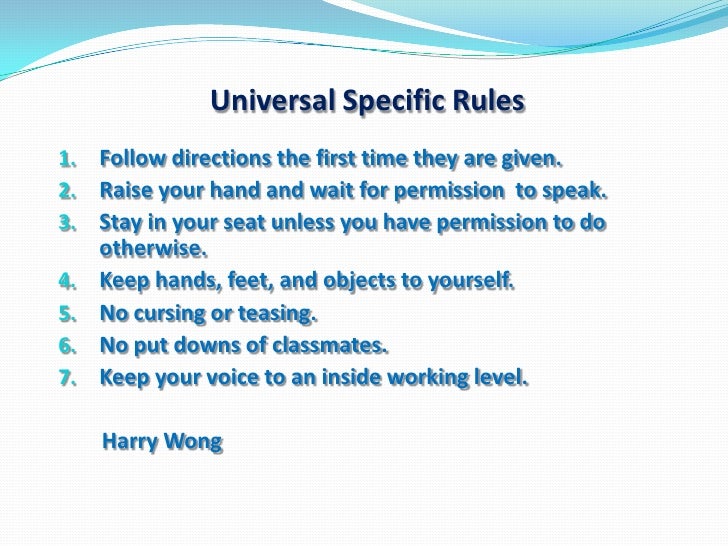 Universal Specific Rules

1. Follow directions the first time they are given.
2. Raise your hand and wait for permission to speak.
3. Stay in your seat unless you have permission to do otherwise.
4. Keep hands, feet, and objects to yourself.
5. No cursing or teasing.
6. No put downs of classmates.
7. Keep your voice to an inside working level.

Harry Wong